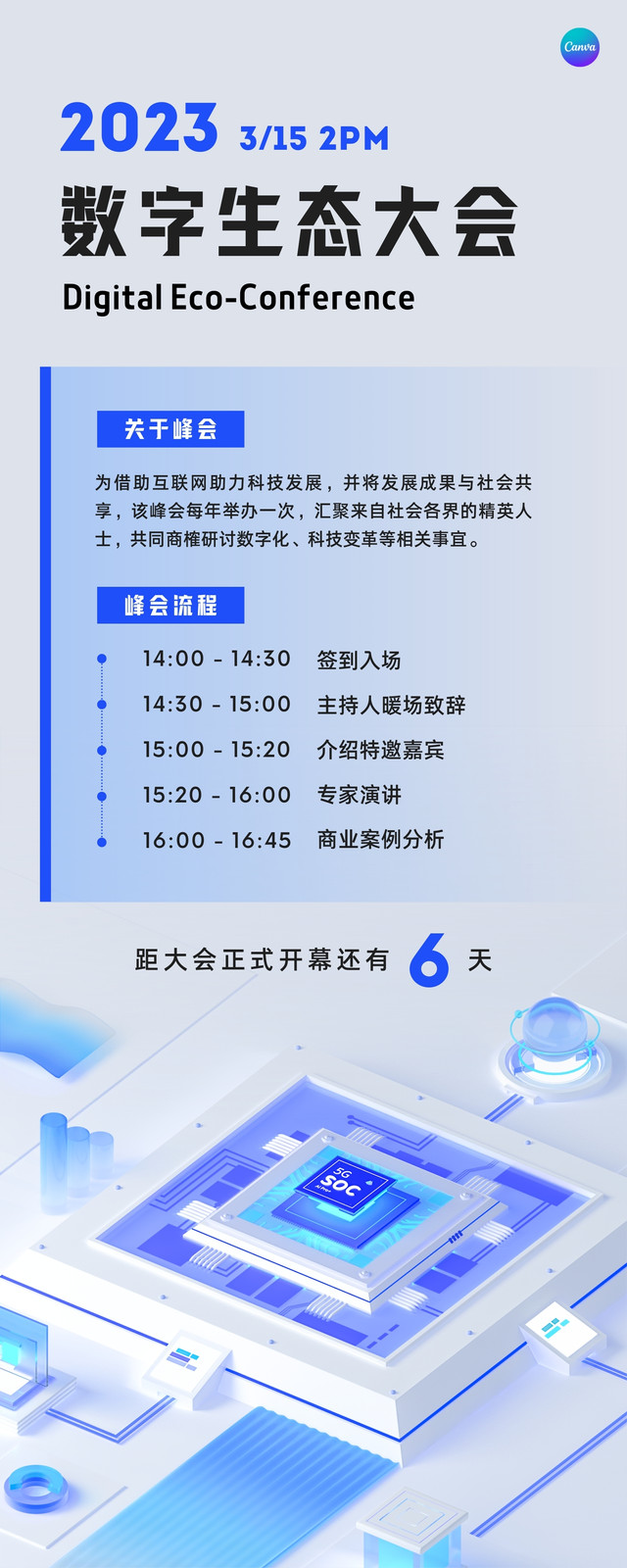 Canva

2023 3/15 2PM

数字生态大会

Digital Eco-Conference

关于峰会

为借助互联网助力科技发展，并将发展成果与社会共享，该峰会每年举办一次，汇聚来自社会各界的精英人士，共同商榷研讨数字化、科技变革等相关事宜。

峰会流程

14:00 - 14:30 签到入场

14:30 - 15:00 主持人暖场致辞

15:00 - 15:20 介绍特邀嘉宾

15:20 - 16:00 专家演讲

16:00 - 16:45 商业案例分析

距大会正式开幕还有 6 天

5G SOC